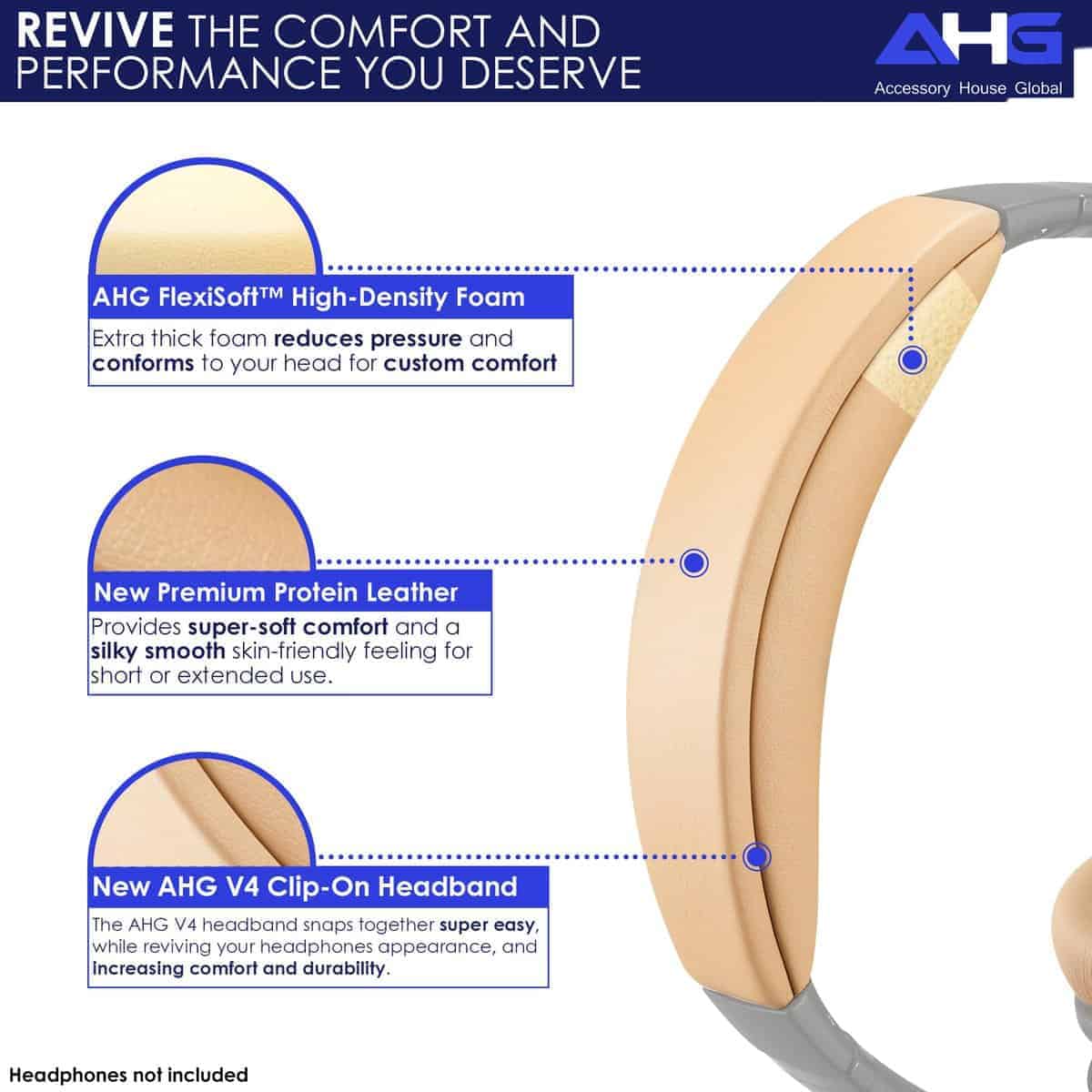 REVIVE THE COMFORT AND PERFORMANCE YOU DESERVE

AHG
Accessory House Global

AHG FlexiSoft™ High-Density Foam

Extra thick foam reduces pressure and conforms to your head for custom comfort

New Premium Protein Leather

Provides super-soft comfort and a silky smooth skin-friendly feeling for short or extended use.

New AHG V4 Clip-On Headband

The AHG V4 headband snaps together super easy, while reviving your headphones appearance, and increasing comfort and durability.

Headphones not included